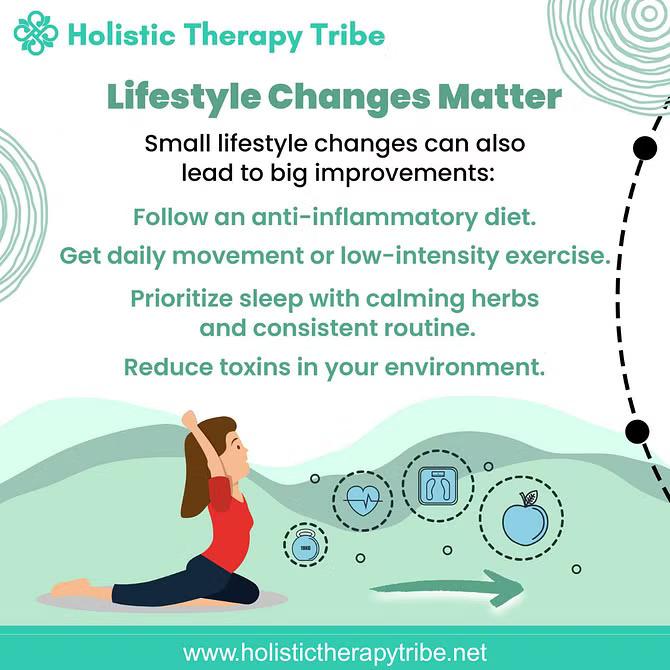 Holistic Therapy Tribe

Lifestyle Changes Matter

Small lifestyle changes can also lead to big improvements:

Follow an anti-inflammatory diet.

Get daily movement or low-intensity exercise.

Prioritize sleep with calming herbs and consistent routine.

Reduce toxins in your environment.

10KG

www.holistictherapytribe.net